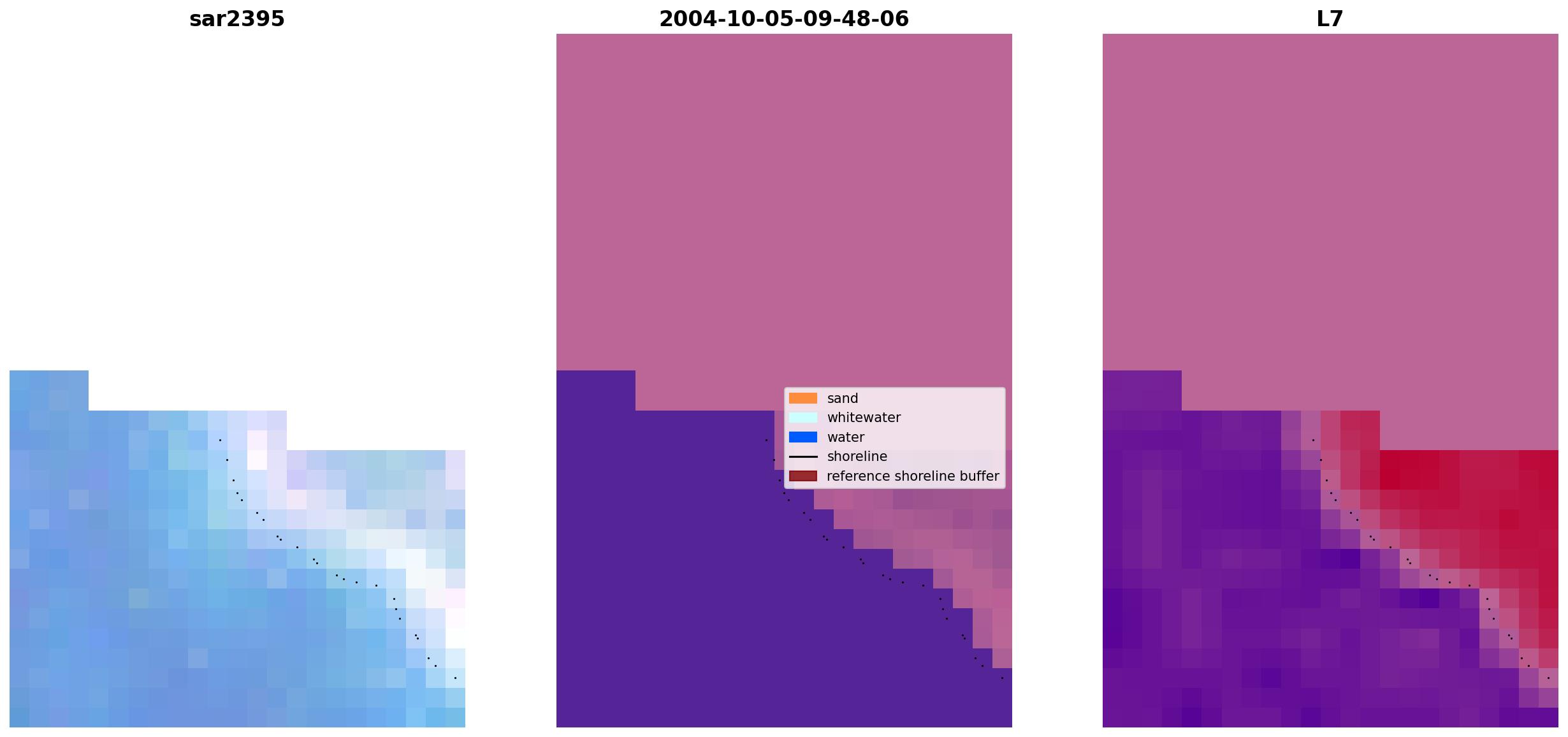 sar2395

2004-10-05-09-48-06

sand
whitewater
water
shoreline
reference shoreline buffer

L7